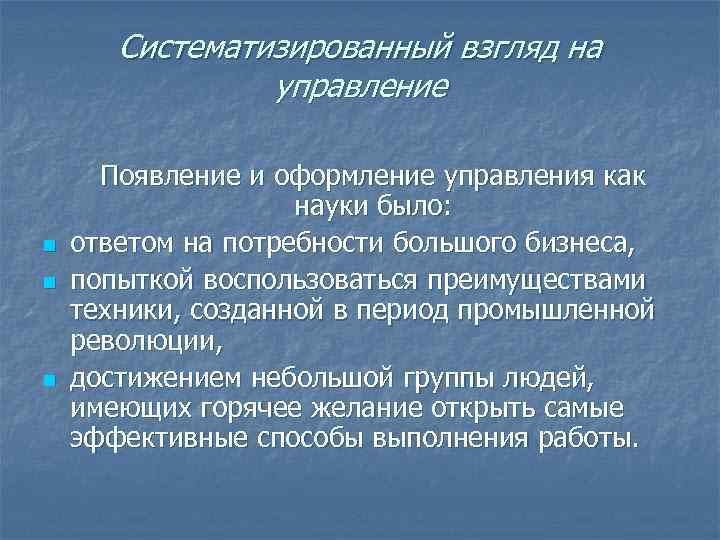 Систематизированный взгляд на управление

Появление и оформление управления как науки было:

- ответом на потребности большого бизнеса,
- попыткой воспользоваться преимуществами техники, созданной в период промышленной революции,
- достижением небольшой группы людей, имеющих горячее желание открыть самые эффективные способы выполнения работы.